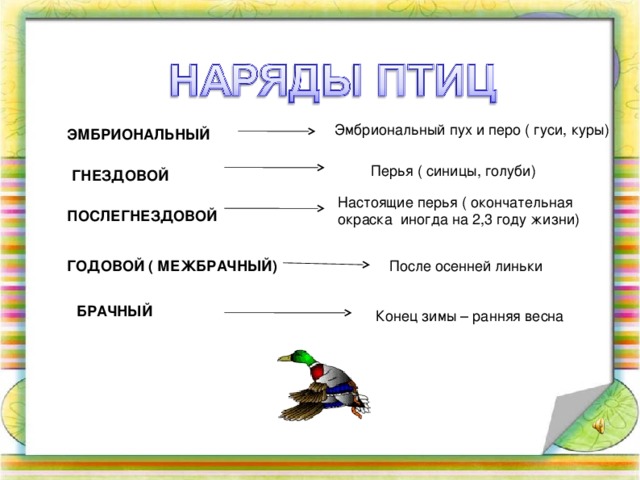 НАРЯДЫ ПТИЦ

ЭМБРИОНАЛЬНЫЙ → Эмбриональный пух и перо ( гуси, куры)

ГНЕЗДОВОЙ → Перья ( синицы, голуби)

ПОСЛЕГНЕЗДОВОЙ → Настоящие перья ( окончательная окраска иногда на 2,3 году жизни)

ГОДОВОЙ ( МЕЖБРАЧНЫЙ) → После осенней линьки

БРАЧНЫЙ → Конец зимы – ранняя весна